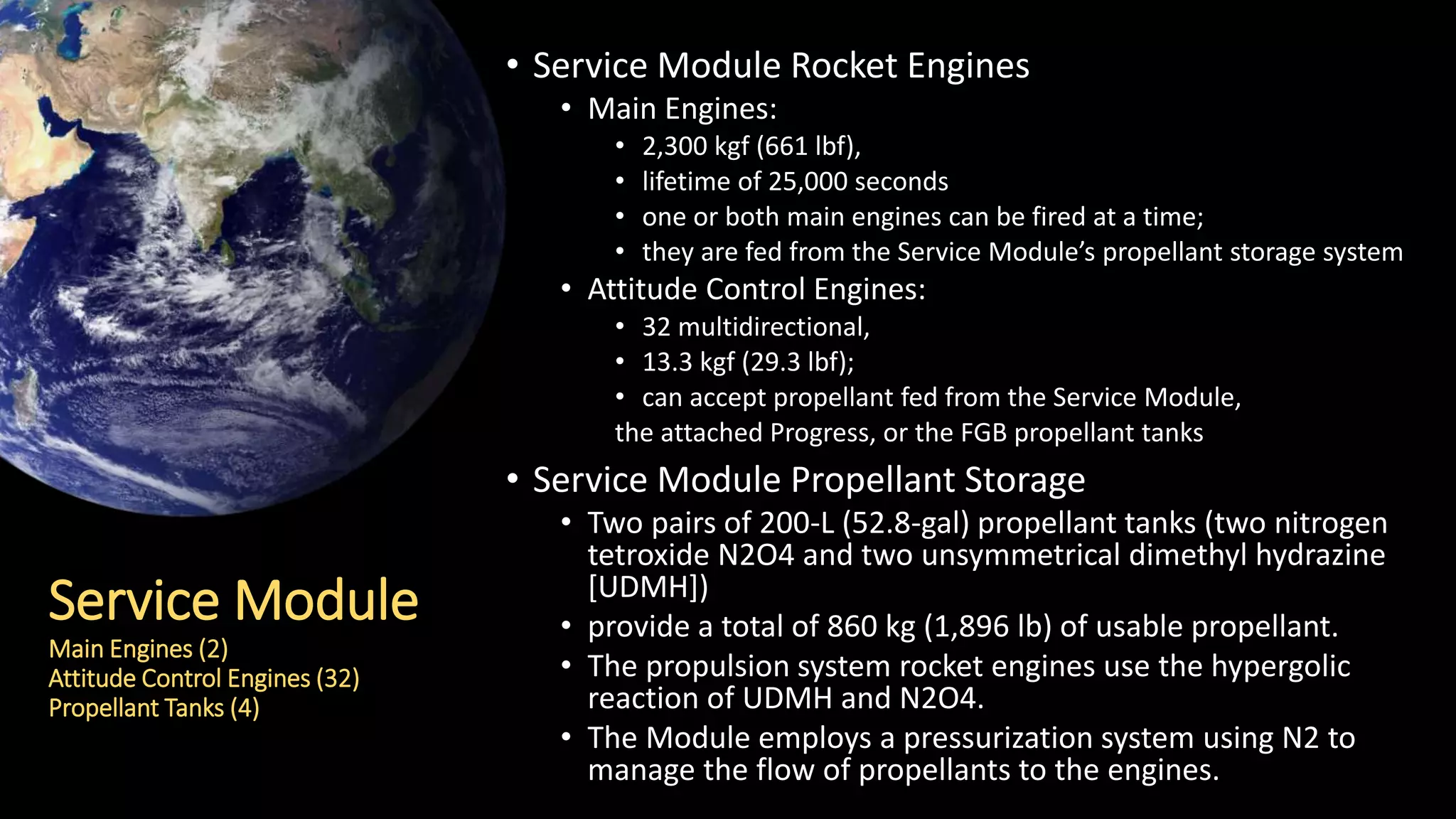 Service Module

Main Engines (2)
Attitude Control Engines (32)
Propellant Tanks (4)

• Service Module Rocket Engines
  • Main Engines:
    • 2,300 kgf (661 lbf),
    • lifetime of 25,000 seconds
    • one or both main engines can be fired at a time;
    • they are fed from the Service Module's propellant storage system
  • Attitude Control Engines:
    • 32 multidirectional,
    • 13.3 kgf (29.3 lbf);
    • can accept propellant fed from the Service Module,
    the attached Progress, or the FGB propellant tanks

• Service Module Propellant Storage
  • Two pairs of 200-L (52.8-gal) propellant tanks (two nitrogen tetroxide N2O4 and two unsymmetrical dimethyl hydrazine [UDMH])
  • provide a total of 860 kg (1,896 lb) of usable propellant.
  • The propulsion system rocket engines use the hypergolic reaction of UDMH and N2O4.
  • The Module employs a pressurization system using N2 to manage the flow of propellants to the engines.